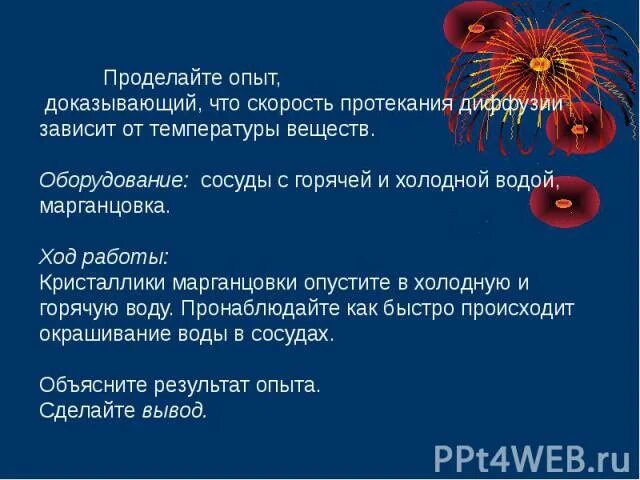 Проделайте опыт, доказывающий, что скорость протекания диффузии зависит от температуры веществ.

Оборудование: сосуды с горячей и холодной водой, марганцовка.

Ход работы:
Кристаллики марганцовки опустите в холодную и горячую воду. Пронаблюдайте как быстро происходит окрашивание воды в сосудах.

Объясните результат опыта.
Сделайте вывод.

PPt4WEB.ru